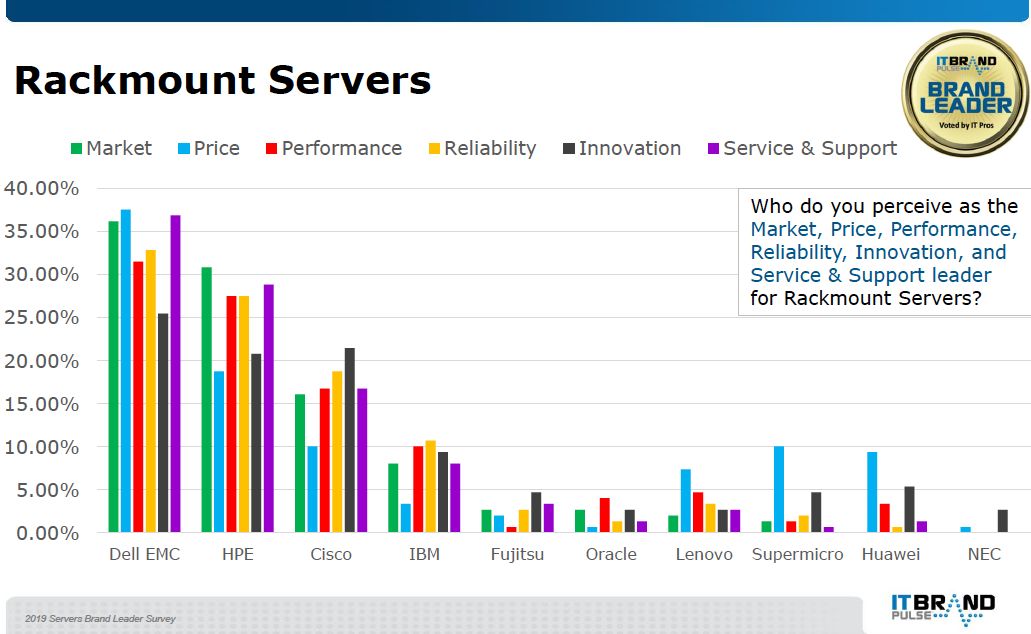 Rackmount Servers

IT BRAND PULSE
BRAND LEADER
Voted by IT Pros

Market Price Performance Reliability Innovation Service & Support

Who do you perceive as the Market, Price, Performance, Reliability, Innovation, and Service & Support leader for Rackmount Servers?

40.00%
35.00%
30.00%
25.00%
20.00%
15.00%
10.00%
5.00%
0.00%

Dell EMC HPE Cisco IBM Fujitsu Oracle Lenovo Supermicro Huawei NEC

2019 Servers Brand Leader Survey

IT BRAND PULSE